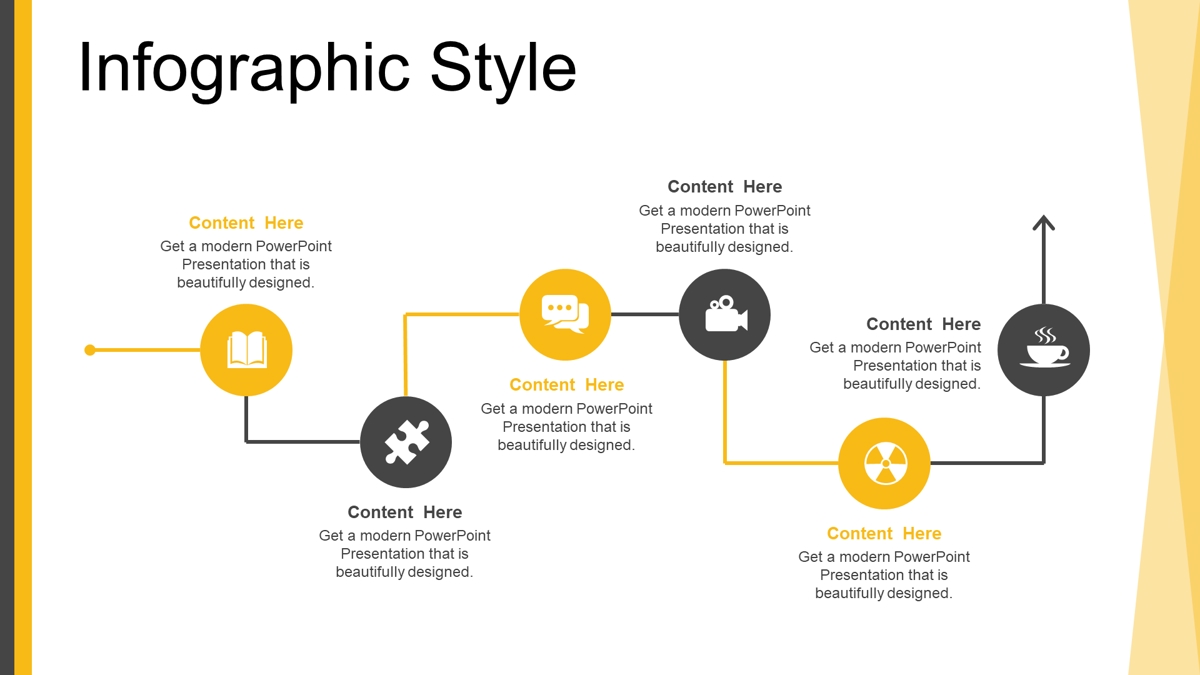 Infographic Style

Content Here
Get a modern PowerPoint Presentation that is beautifully designed.

Content Here
Get a modern PowerPoint Presentation that is beautifully designed.

Content Here
Get a modern PowerPoint Presentation that is beautifully designed.

Content Here
Get a modern PowerPoint Presentation that is beautifully designed.

Content Here
Get a modern PowerPoint Presentation that is beautifully designed.

Content Here
Get a modern PowerPoint Presentation that is beautifully designed.